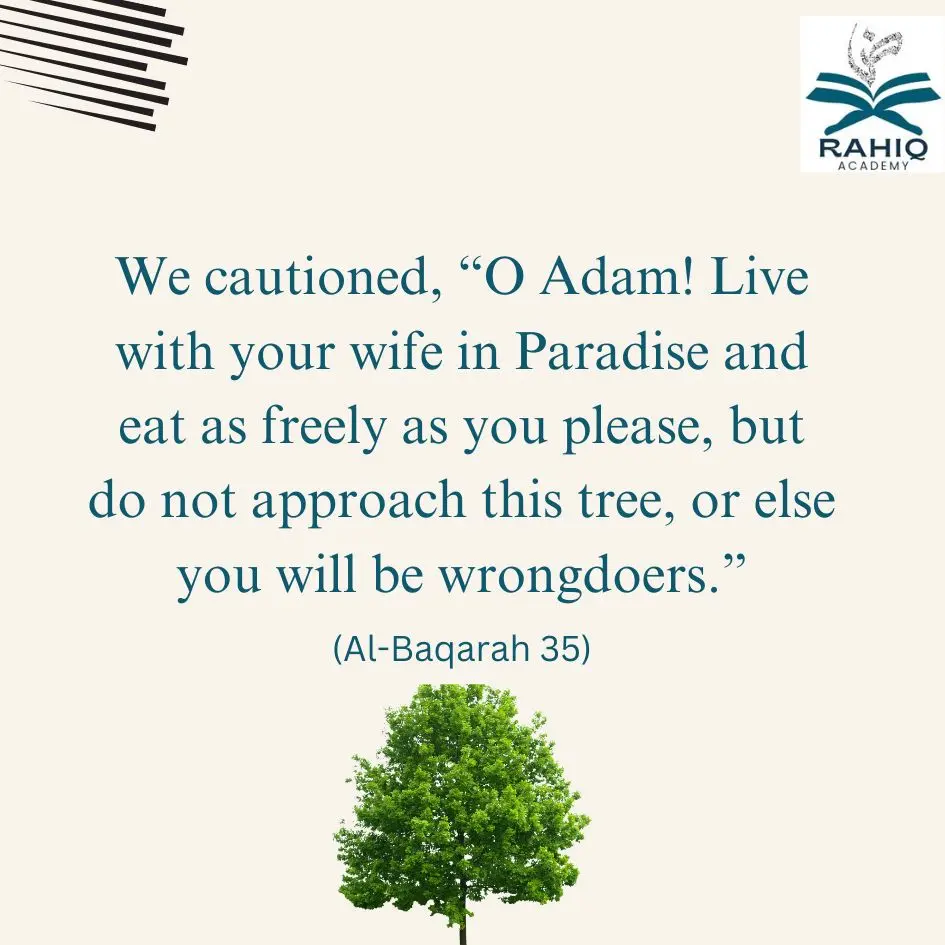 RAHIQ
ACADEMY

We cautioned, “O Adam! Live with your wife in Paradise and eat as freely as you please, but do not approach this tree, or else you will be wrongdoers.”

(Al-Baqarah 35)